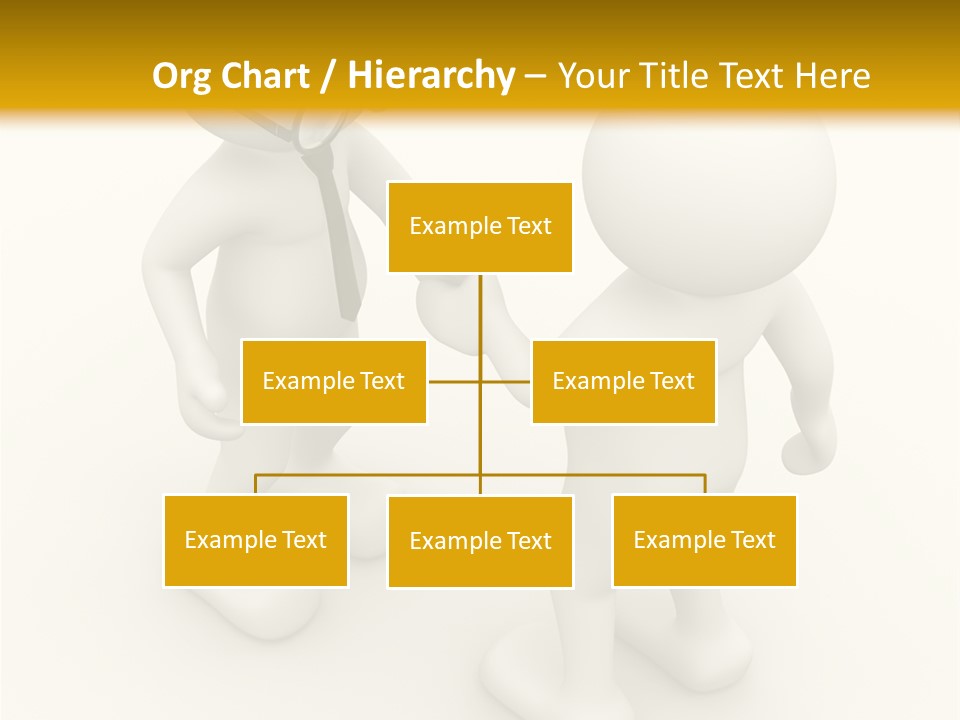 Org Chart / Hierarchy – Your Title Text Here

Example Text

Example Text

Example Text

Example Text

Example Text

Example Text